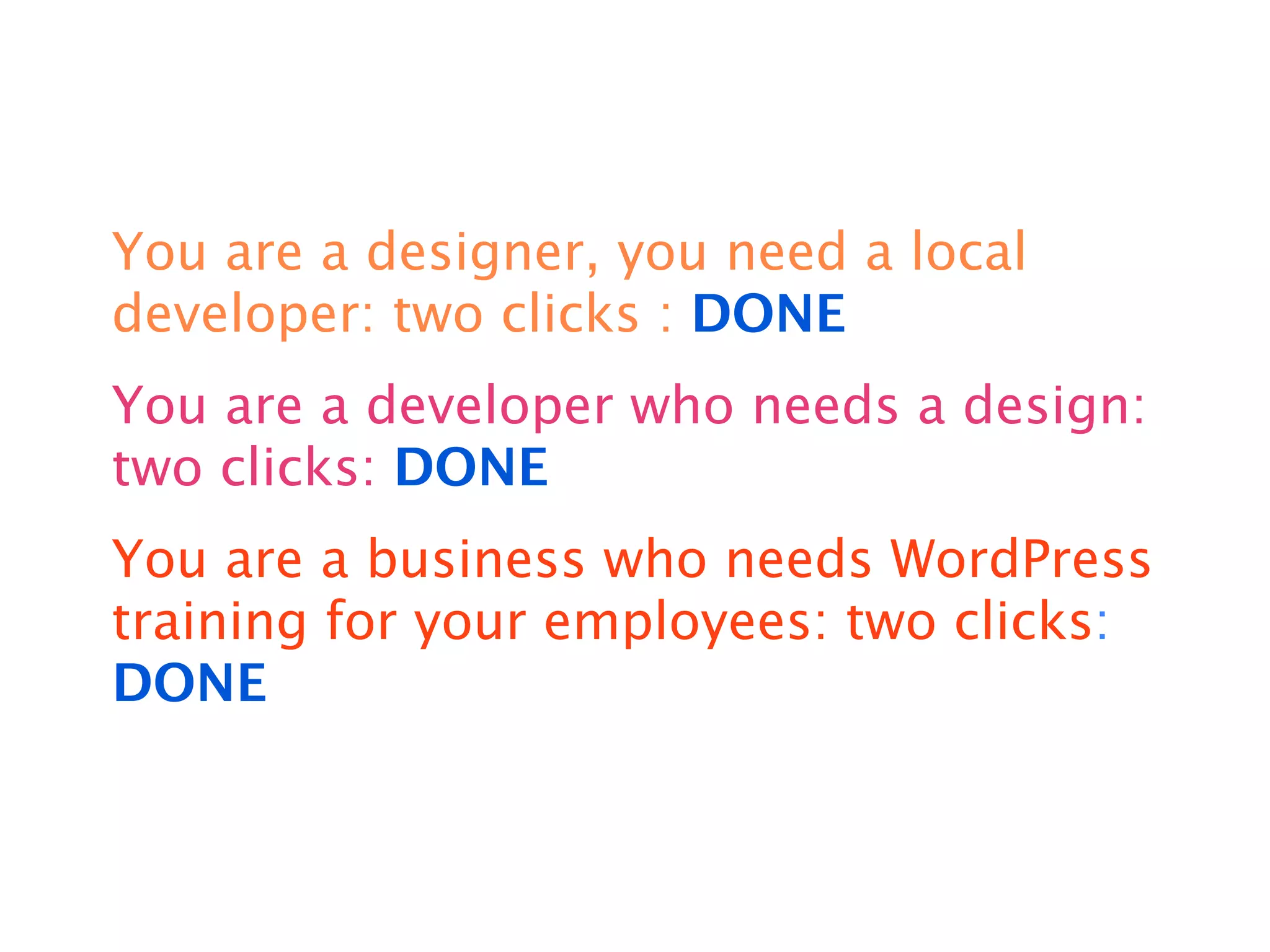 You are a designer, you need a local developer: two clicks : DONE

You are a developer who needs a design: two clicks: DONE

You are a business who needs WordPress training for your employees: two clicks: DONE